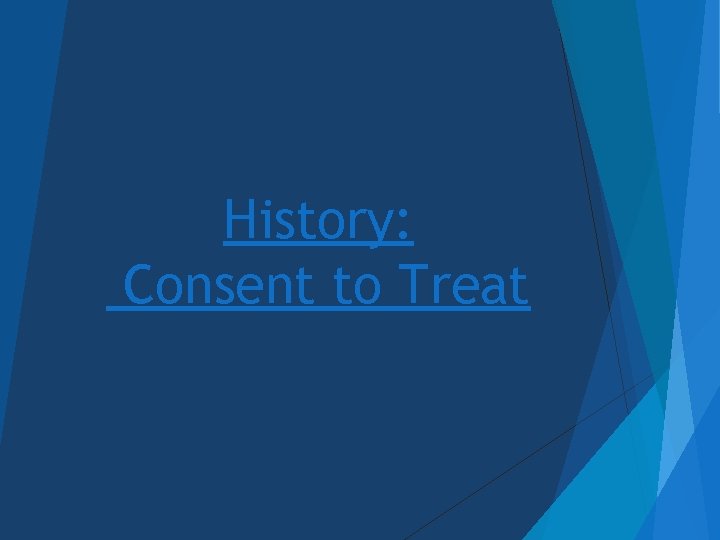 History:
Consent to Treat